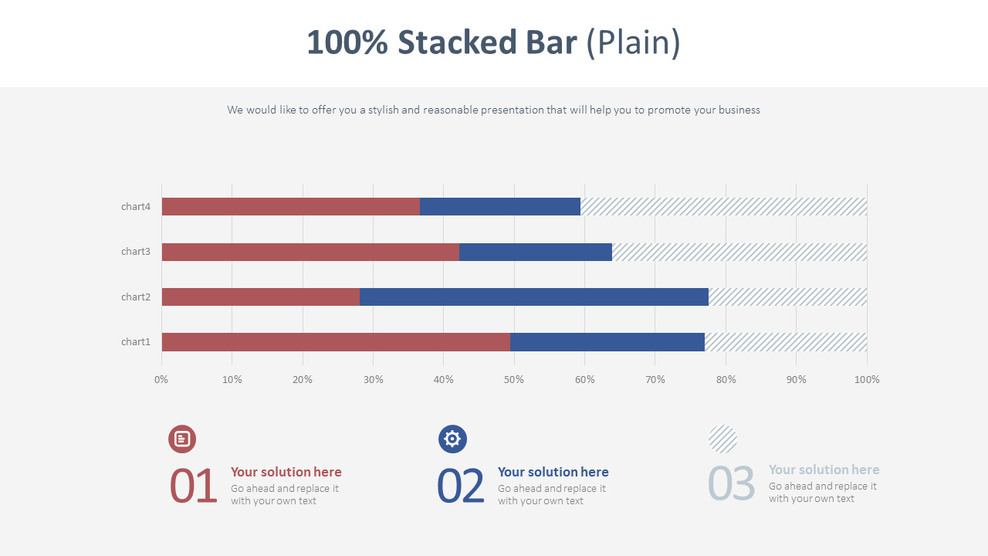 100% Stacked Bar (Plain)

We would like to offer you a stylish and reasonable presentation that will help you to promote your business

chart4
chart3
chart2
chart1

0% 10% 20% 30% 40% 50% 60% 70% 80% 90% 100%

01 Your solution here
Go ahead and replace it with your own text

02 Your solution here
Go ahead and replace it with your own text

03 Your solution here
Go ahead and replace it with your own text